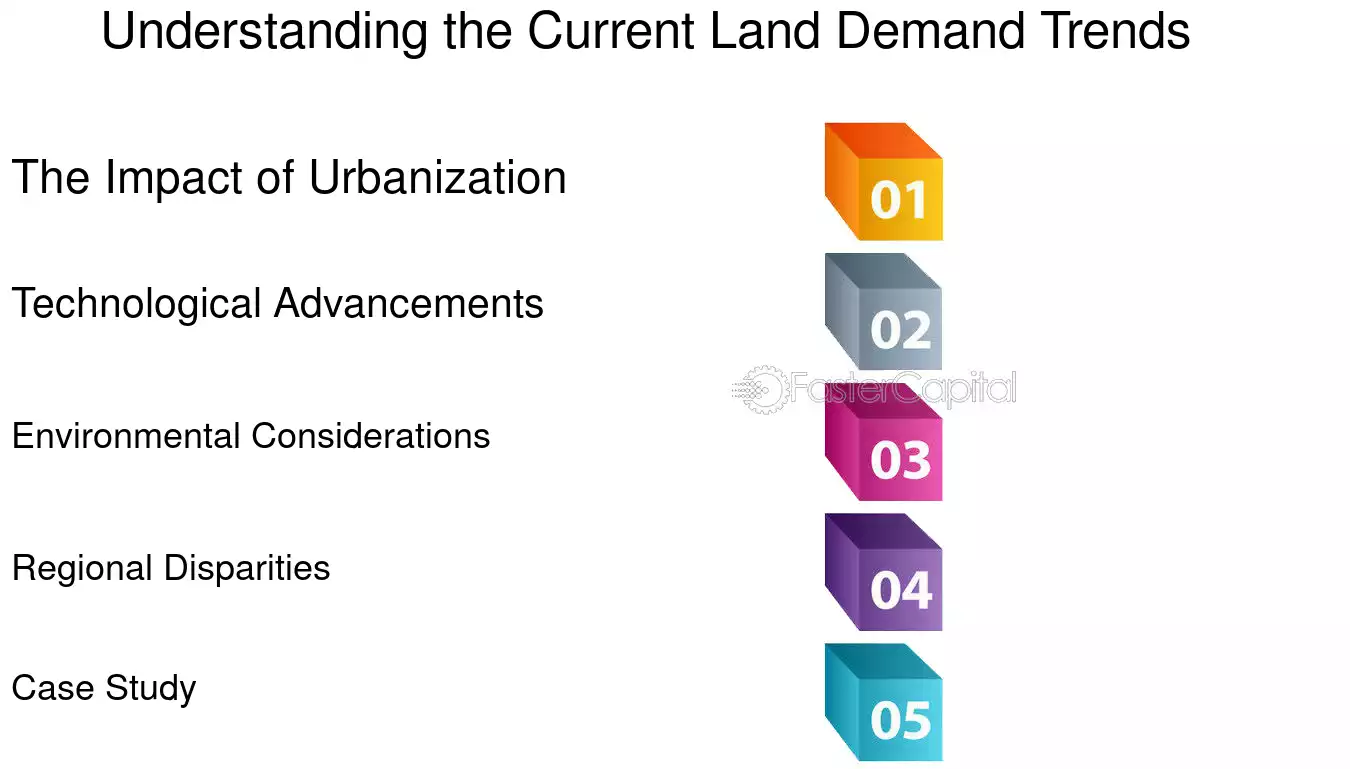 Understanding the Current Land Demand Trends

The Impact of Urbanization

01

Technological Advancements

02

Environmental Considerations

03

Regional Disparities

04

Case Study

05

FasterCapital